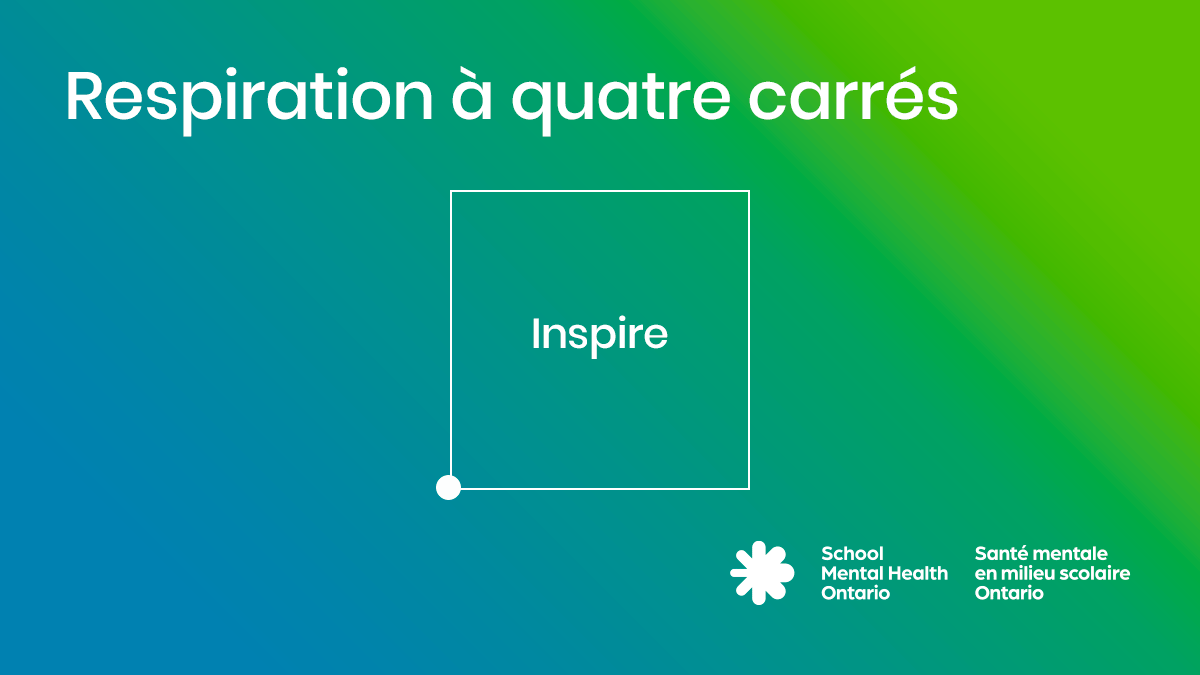 Respiration à quatre carrés

Inspire

School
Mental Health
Ontario

Santé mentale
en milieu scolaire
Ontario